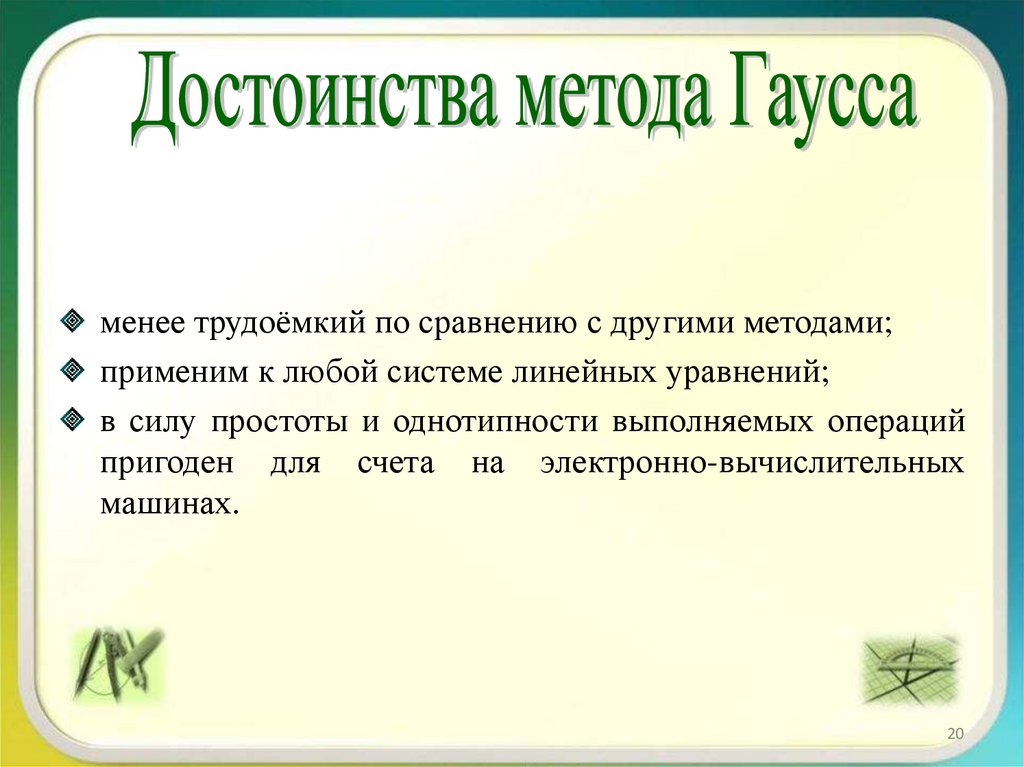 Достоинства метода Гаусса

менее трудоёмкий по сравнению с другими методами;

применим к любой системе линейных уравнений;

в силу простоты и однотипности выполняемых операций пригоден для счета на электронно-вычислительных машинах.

20